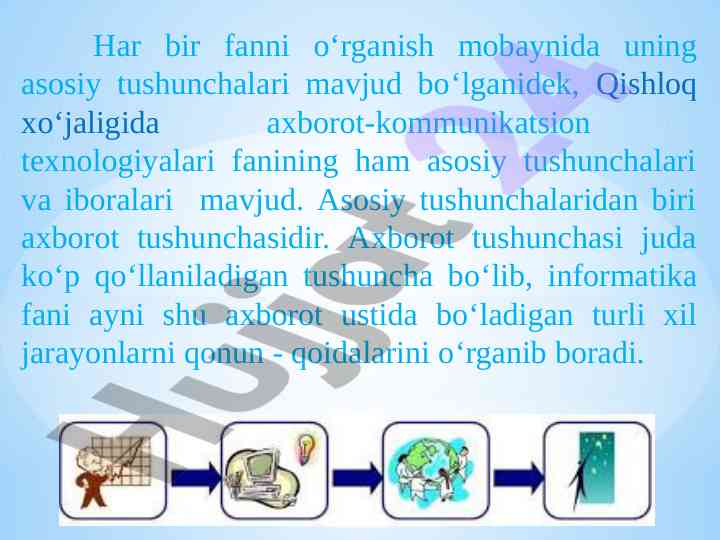 Har bir fanni o‘rganish mobaynida uning asosiy tushunchalari mavjud bo‘lganidek, Qishloq xo‘jaligida axborot-kommunikatsion texnologiyalari fanining ham asosiy tushunchalari va iboralari mavjud. Asosiy tushunchalaridan biri axborot tushunchasidir. Axborot tushunchasi juda ko‘p qo‘llaniladigan tushuncha bo‘lib, informatika fani ayni shu axborot ustida bo‘ladigan turli xil jarayonlarni qonun - qoidalarini o‘rganib boradi.

Hujjat24